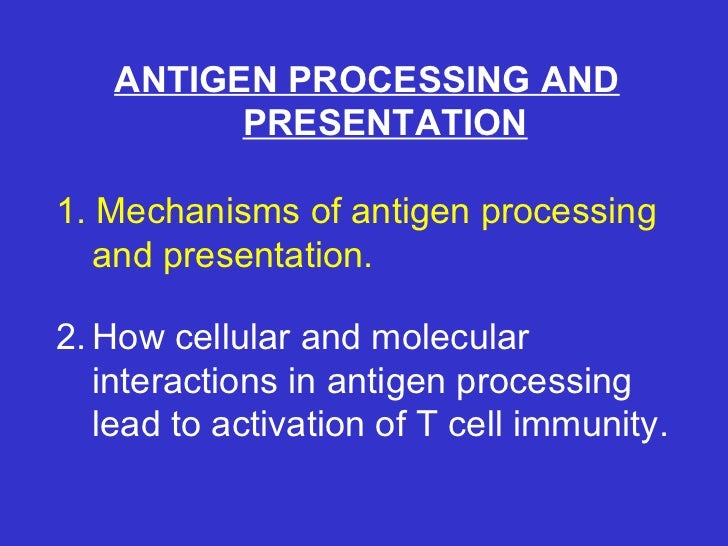 ANTIGEN PROCESSING AND PRESENTATION

1. Mechanisms of antigen processing and presentation.

2. How cellular and molecular interactions in antigen processing lead to activation of T cell immunity.